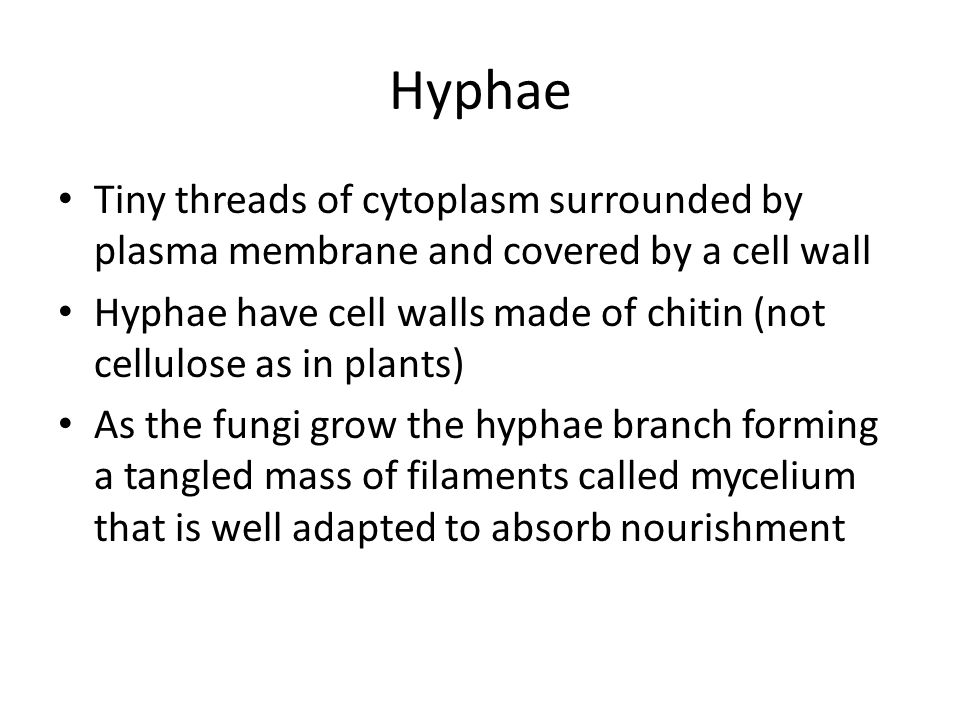 Hyphae

• Tiny threads of cytoplasm surrounded by plasma membrane and covered by a cell wall

• Hyphae have cell walls made of chitin (not cellulose as in plants)

• As the fungi grow the hyphae branch forming a tangled mass of filaments called mycelium that is well adapted to absorb nourishment